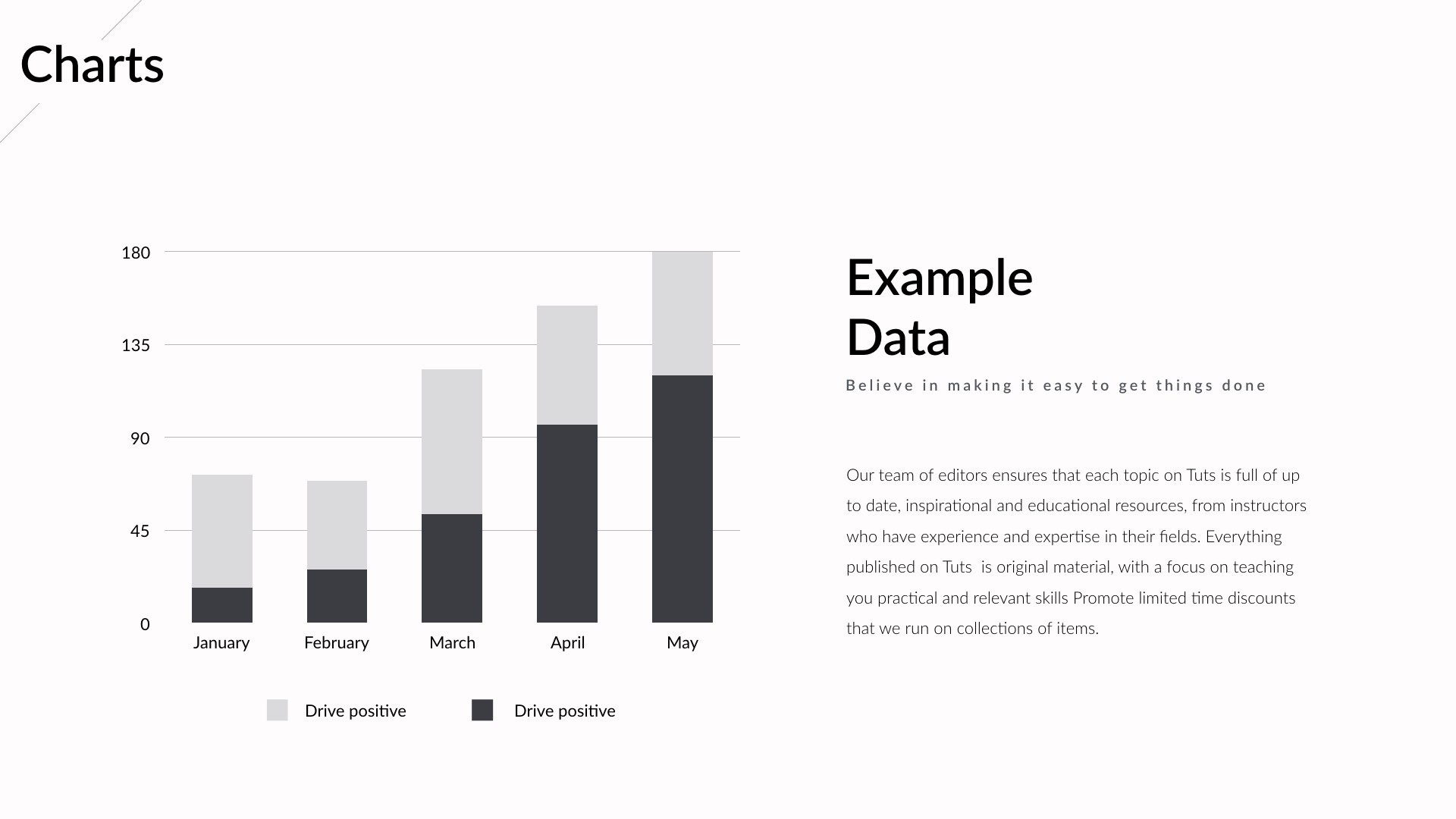 Charts

180
135
90
45
0
January
February
March
April
May

Drive positive
Drive positive

Example Data

Believe in making it easy to get things done

Our team of editors ensures that each topic on Tuts is full of up to date, inspirational and educational resources, from instructors who have experience and expertise in their fields. Everything published on Tuts is original material, with a focus on teaching you practical and relevant skills Promote limited time discounts that we run on collections of items.